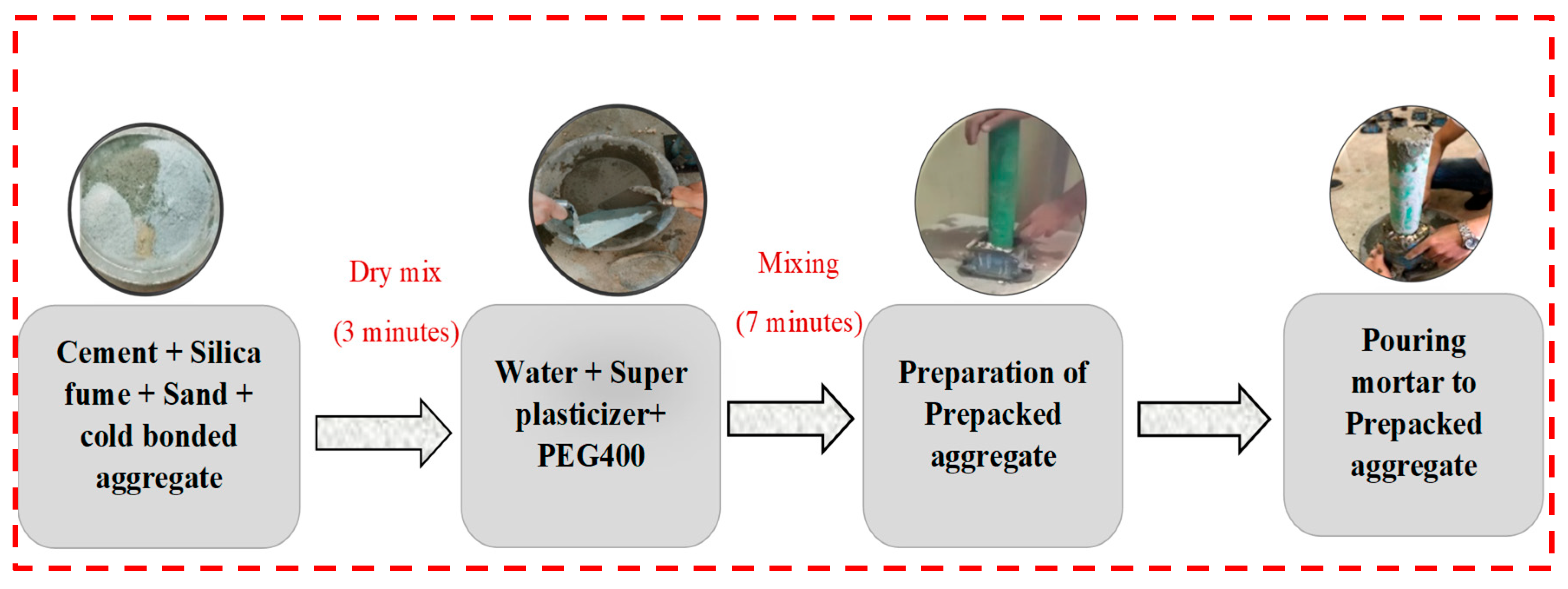 Cement + Silica fume + Sand + cold bonded aggregate

Dry mix

(3 minutes)

Water + Super plasticizer+ PEG400

Mixing

(7 minutes)

Preparation of Prepacked aggregate

Pouring mortar to Prepacked aggregate